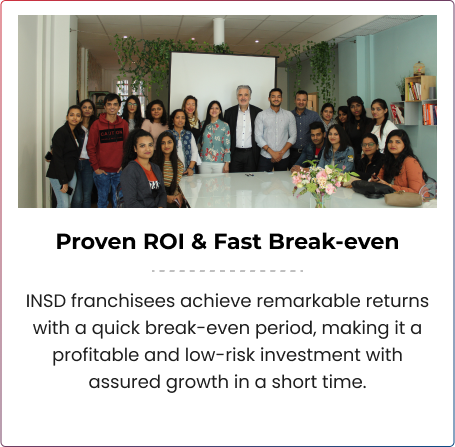 CAUTION

Proven ROI & Fast Break-even

INSD franchisees achieve remarkable returns with a quick break-even period, making it a profitable and low-risk investment with assured growth in a short time.